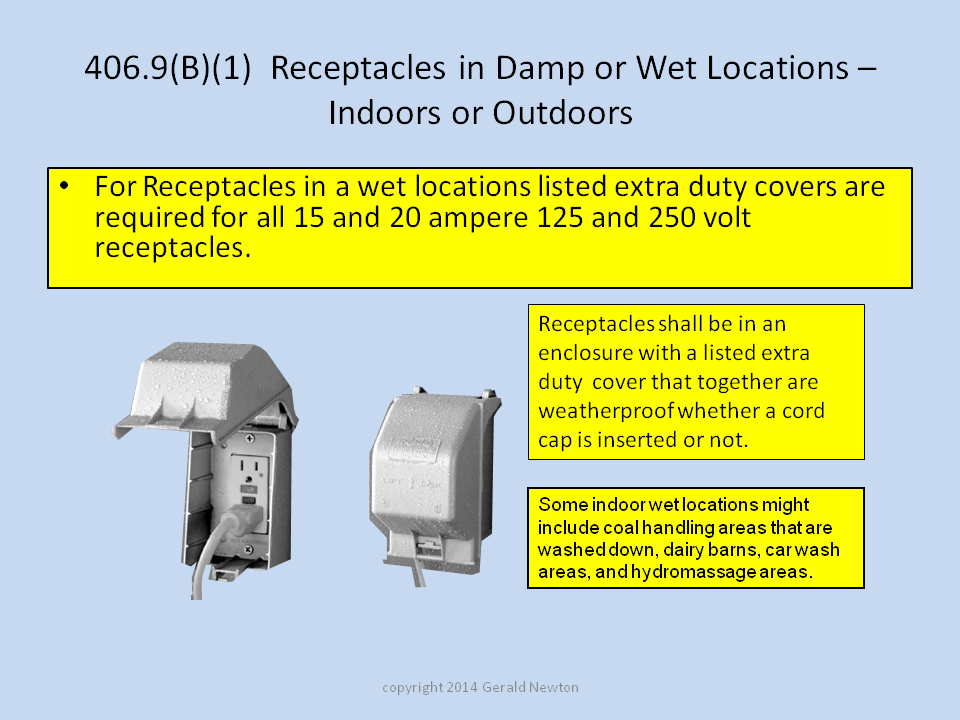 406.9(B)(1) Receptacles in Damp or Wet Locations – Indoors or Outdoors

• For Receptacles in a wet locations listed extra duty covers are required for all 15 and 20 ampere 125 and 250 volt receptacles.

Receptacles shall be in an enclosure with a listed extra duty cover that together are weatherproof whether a cord cap is inserted or not.

Some indoor wet locations might include coal handling areas that are washed down, dairy barns, car wash areas, and hydromassage areas.

copyright 2014 Gerald Newton